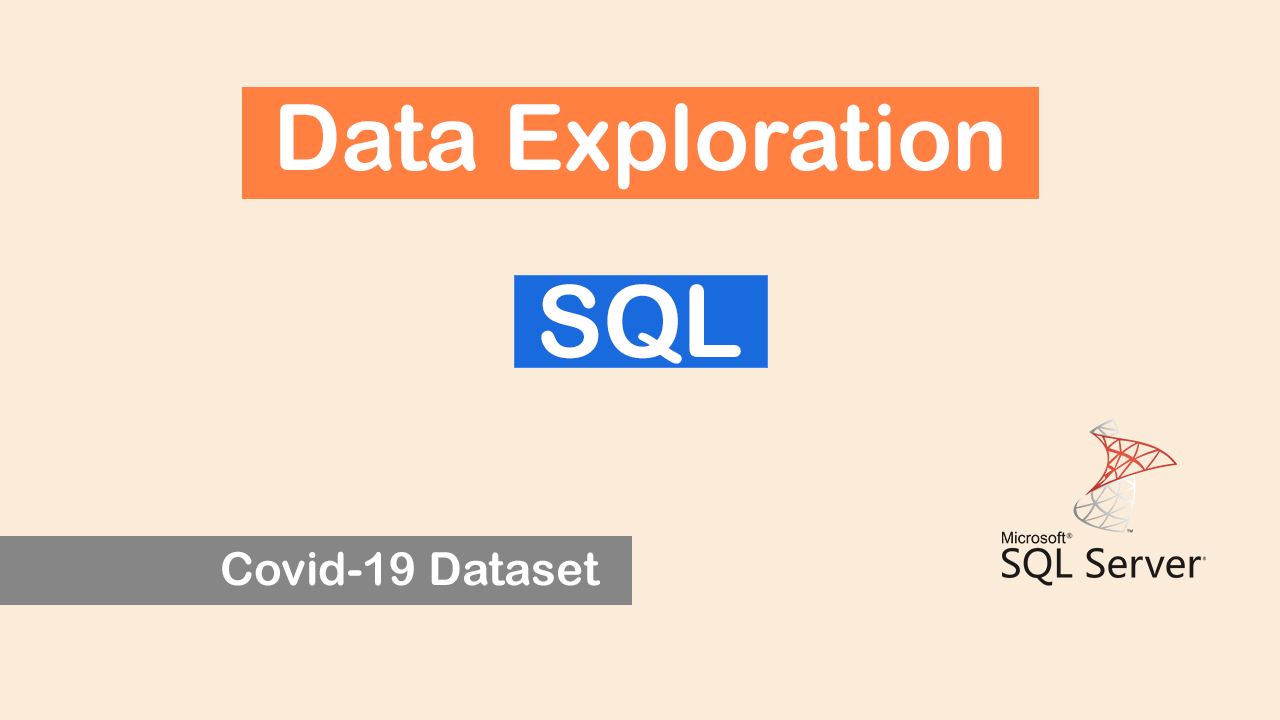 Data Exploration

SQL

Covid-19 Dataset

Microsoft®
SQL Server®